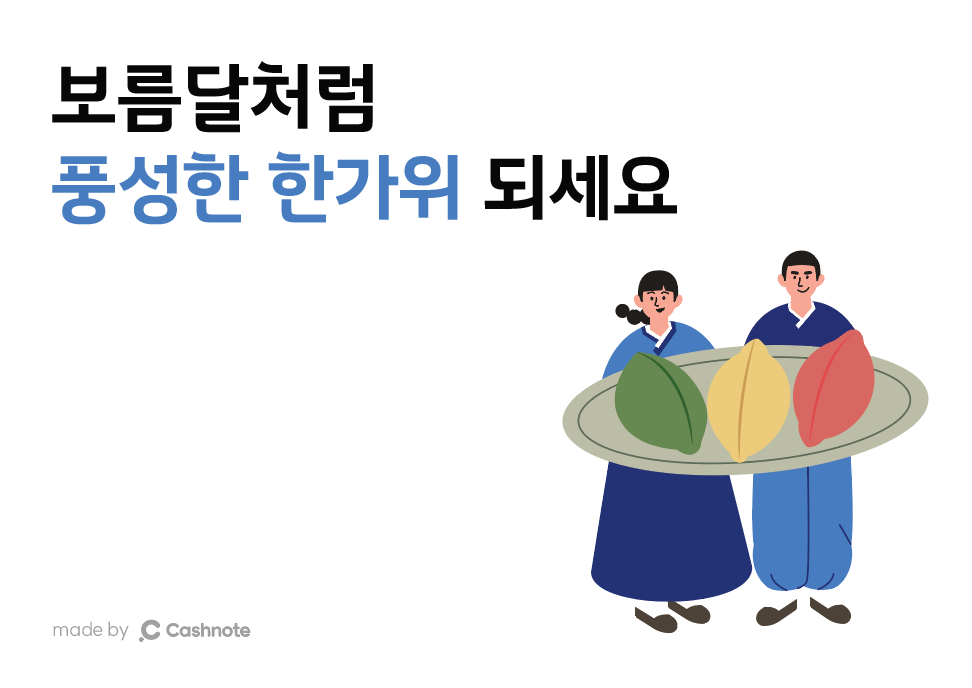 보름달처럼
풍성한 한가위 되세요

made by Cashnote